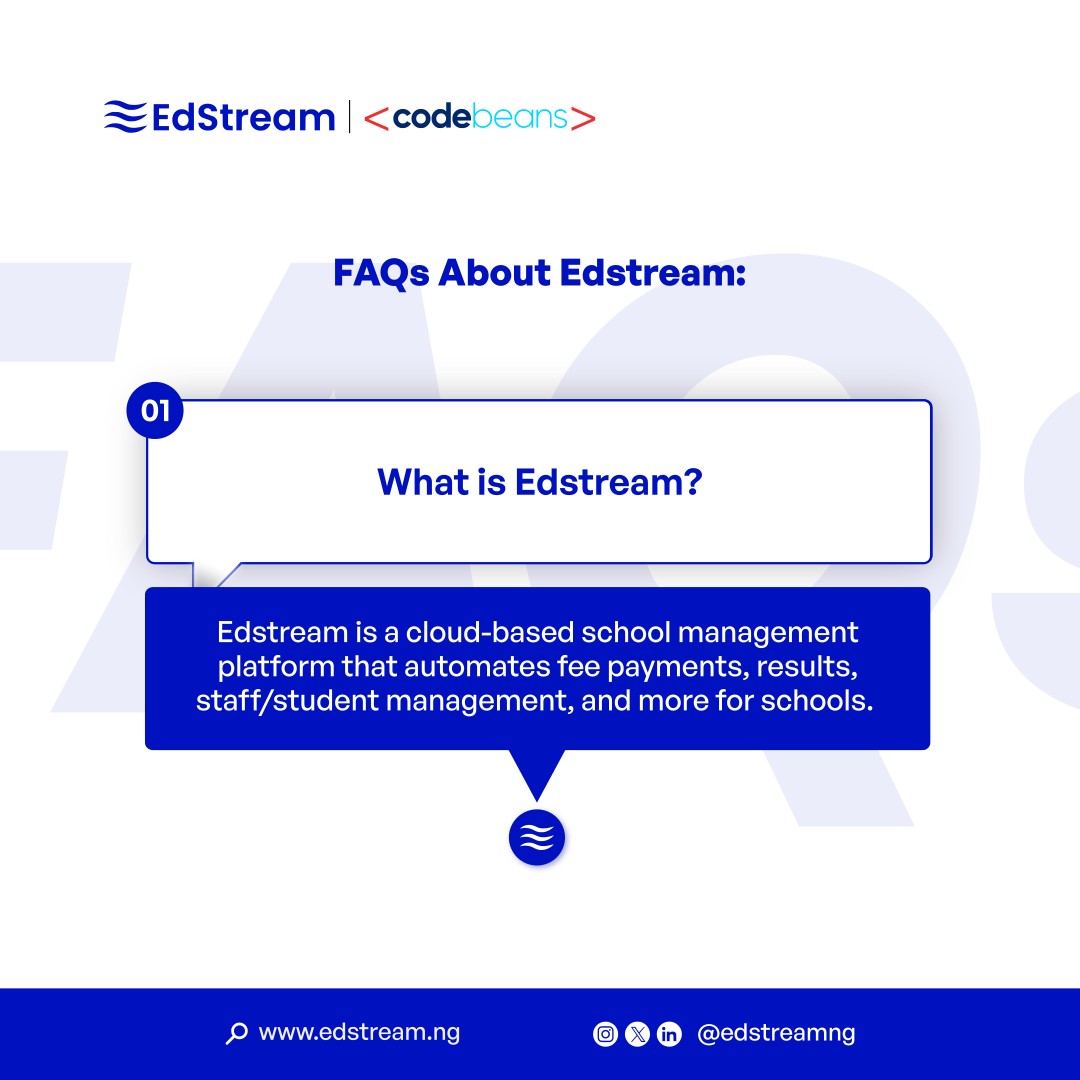 EdStream | <codebeans>

FAQs About Edstream:

01

What is Edstream?

Edstream is a cloud-based school management platform that automates fee payments, results, staff/student management, and more for schools.

www.edstream.ng

@edstreamng